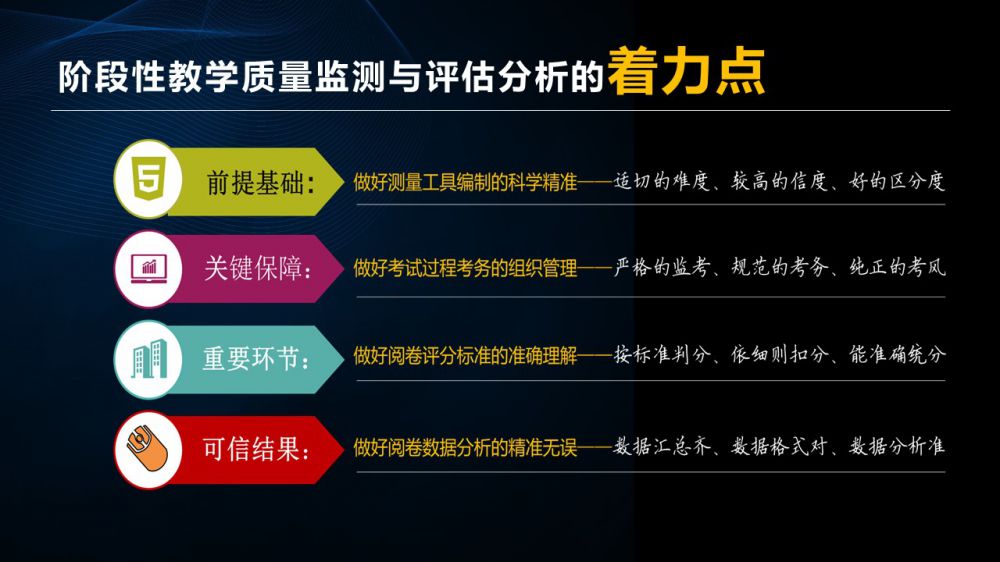 阶段性教学质量监测与评估分析的着力点

5

前提基础：做好测量工具编制的科学精准——适切的难度、较高的信度、好的区分度

关键保障：做好考试过程考务的组织管理——严格的监考、规范的考务、纯正的考风

重要环节：做好阅卷评分标准的准确理解——按标准判分、依细则扣分、能准确统分

可信结果：做好阅卷数据分析的精准无误——数据汇总齐、数据格式对、数据分析准